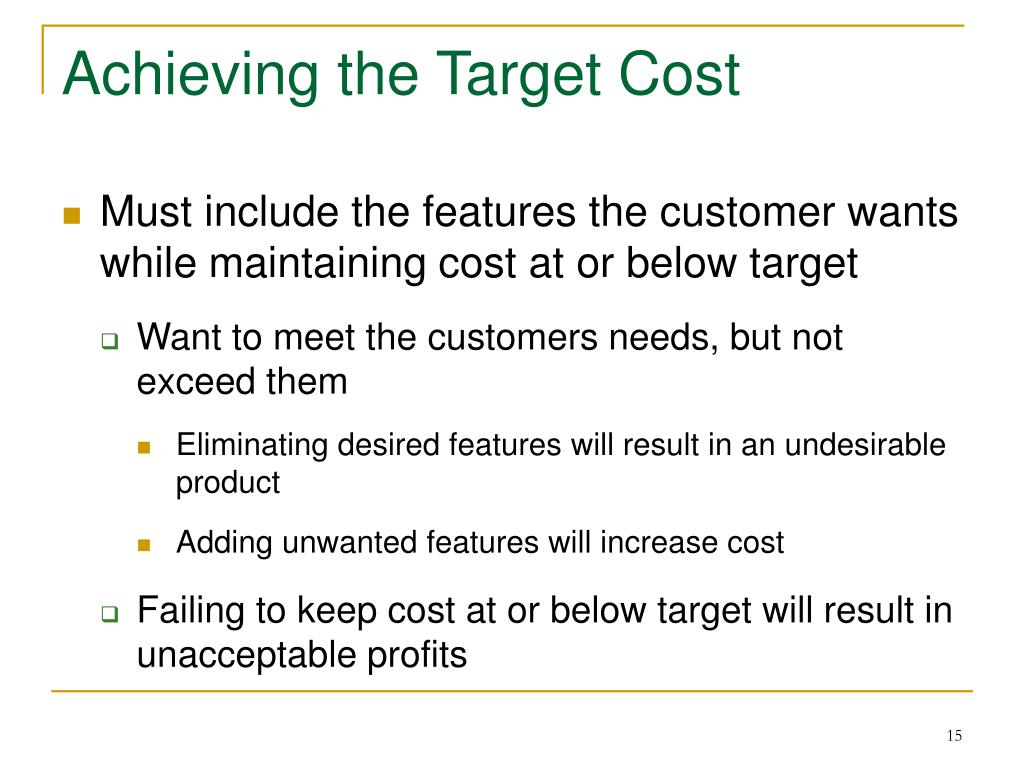 Achieving the Target Cost

Must include the features the customer wants while maintaining cost at or below target

Want to meet the customers needs, but not exceed them

Eliminating desired features will result in an undesirable product

Adding unwanted features will increase cost

Failing to keep cost at or below target will result in unacceptable profits

15